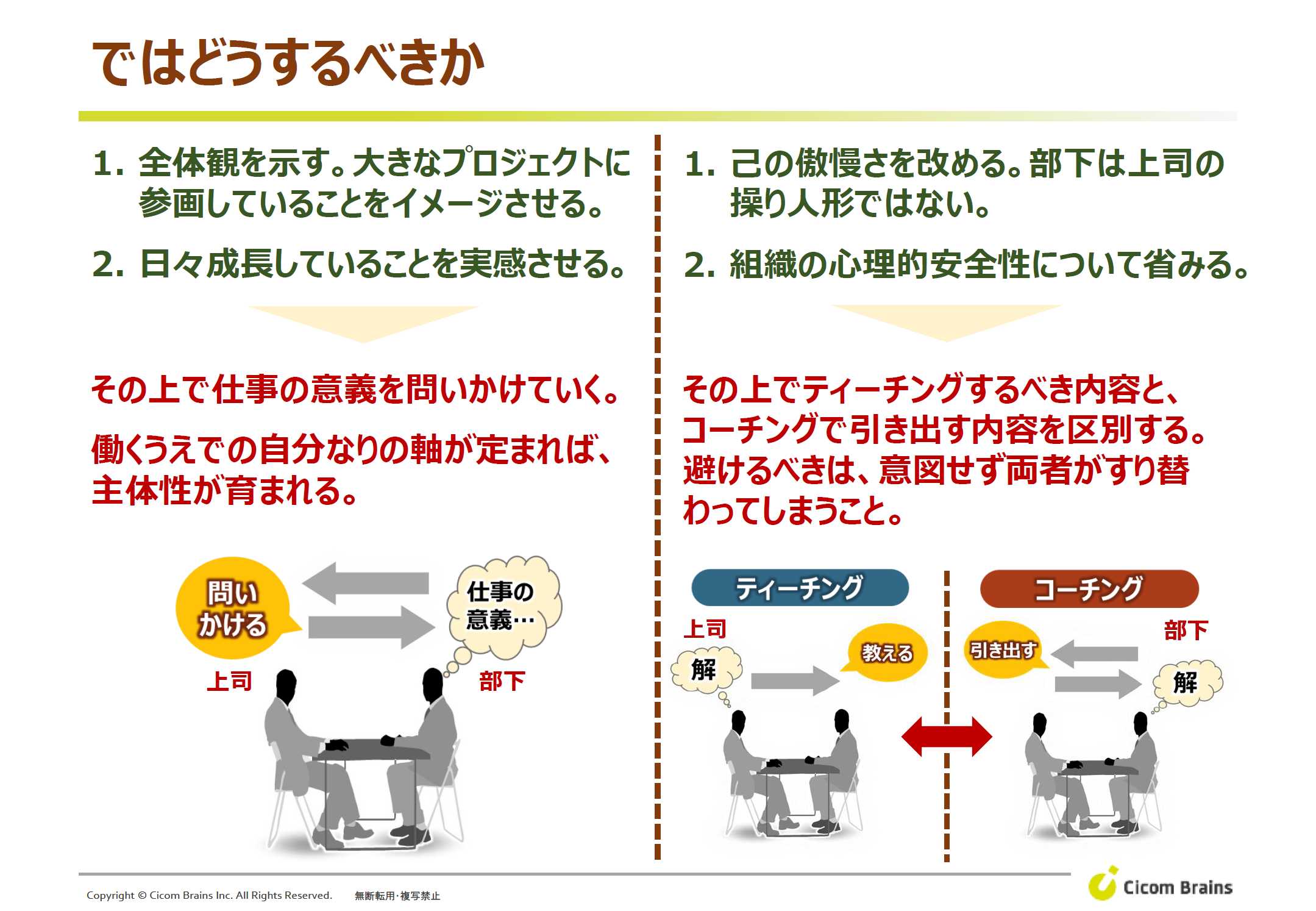 ではどうするべきか

1. 全体観を示す。大きなプロジェクトに参画していることをイメージさせる。

2. 日々成長していることを実感させる。

その上で仕事の意義を問いかけていく。

働くうえでの自分なりの軸が定まれば、主体性が育まれる。

問いかける

仕事の意義…

上司

部下

1. 己の傲慢さを改める。部下は上司の操り人形ではない。

2. 組織の心理的安全性について省みる。

その上でティーチングするべき内容と、コーチングで引き出す内容を区別する。避けるべきは、意図せず両者がすり替わってしまうこと。

ティーチング

上司

解

教える

コーチング

部下

引き出す

解

Copyright © Cicom Brains Inc. All Rights Reserved.　無断転用･複写禁止

Cicom Brains